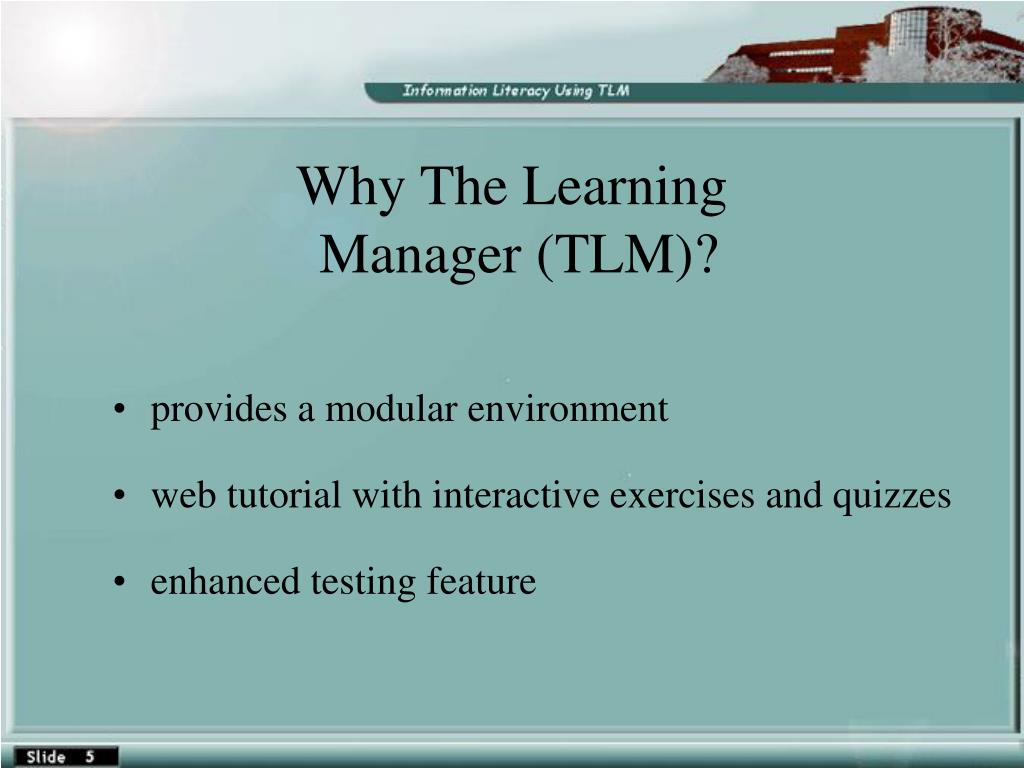 Information Literacy Using TLM

Why The Learning Manager (TLM)?

• provides a modular environment
• web tutorial with interactive exercises and quizzes
• enhanced testing feature

Slide 5